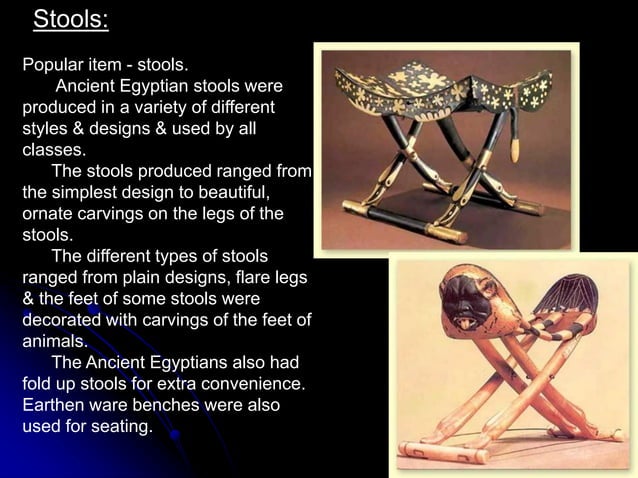 Stools:

Popular item - stools.

Ancient Egyptian stools were produced in a variety of different styles & designs & used by all classes.

The stools produced ranged from the simplest design to beautiful, ornate carvings on the legs of the stools.

The different types of stools ranged from plain designs, flare legs & the feet of some stools were decorated with carvings of the feet of animals.

The Ancient Egyptians also had fold up stools for extra convenience. Earthen ware benches were also used for seating.